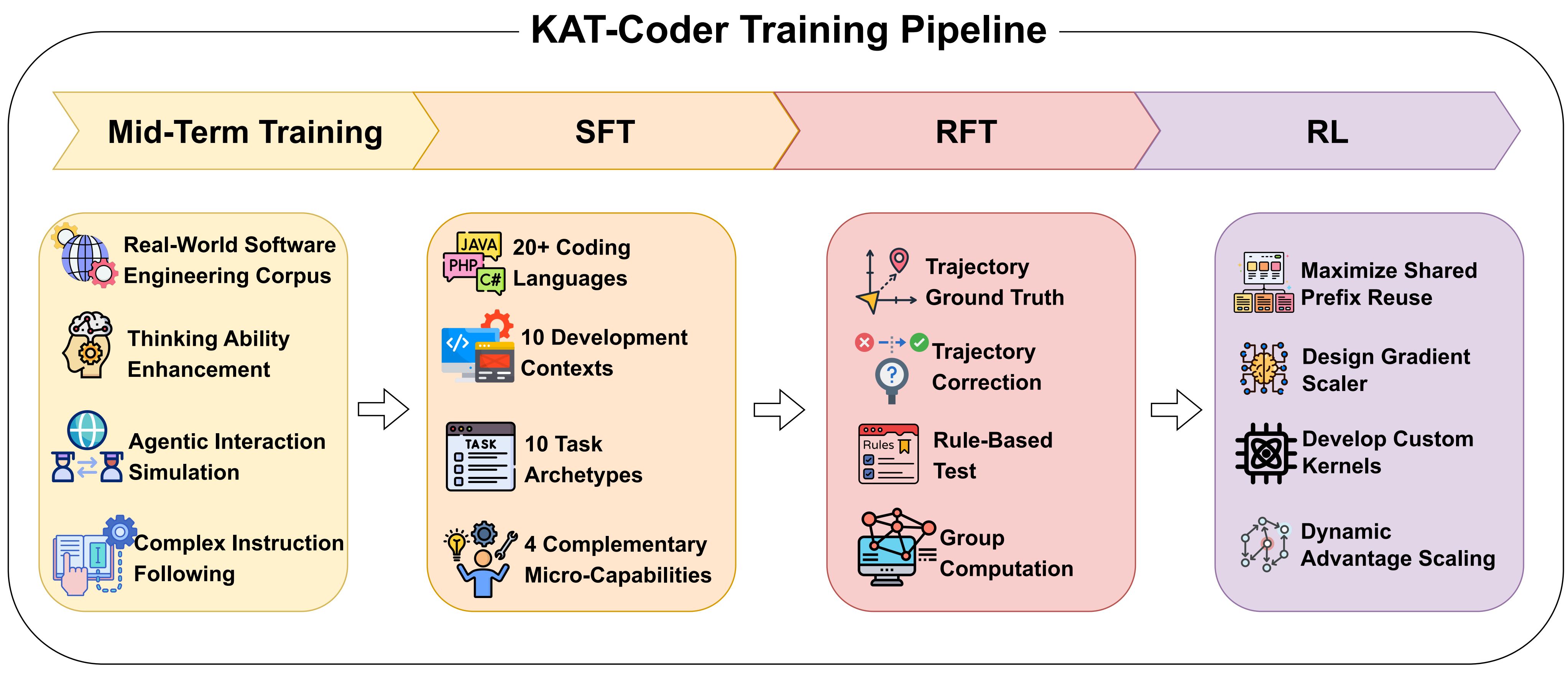 KAT-Coder Training Pipeline

Mid-Term Training

SFT

RFT

RL

Real-World Software Engineering Corpus

Thinking Ability Enhancement

Agentic Interaction Simulation

Complex Instruction Following

JAVA PHP C#

20+ Coding Languages

10 Development Contexts

TASK

10 Task Archetypes

4 Complementary Micro-Capabilities

Trajectory Ground Truth

Trajectory Correction

Rules

Rule-Based Test

Group Computation

Maximize Shared Prefix Reuse

Design Gradient Scaler

Develop Custom Kernels

Dynamic Advantage Scaling